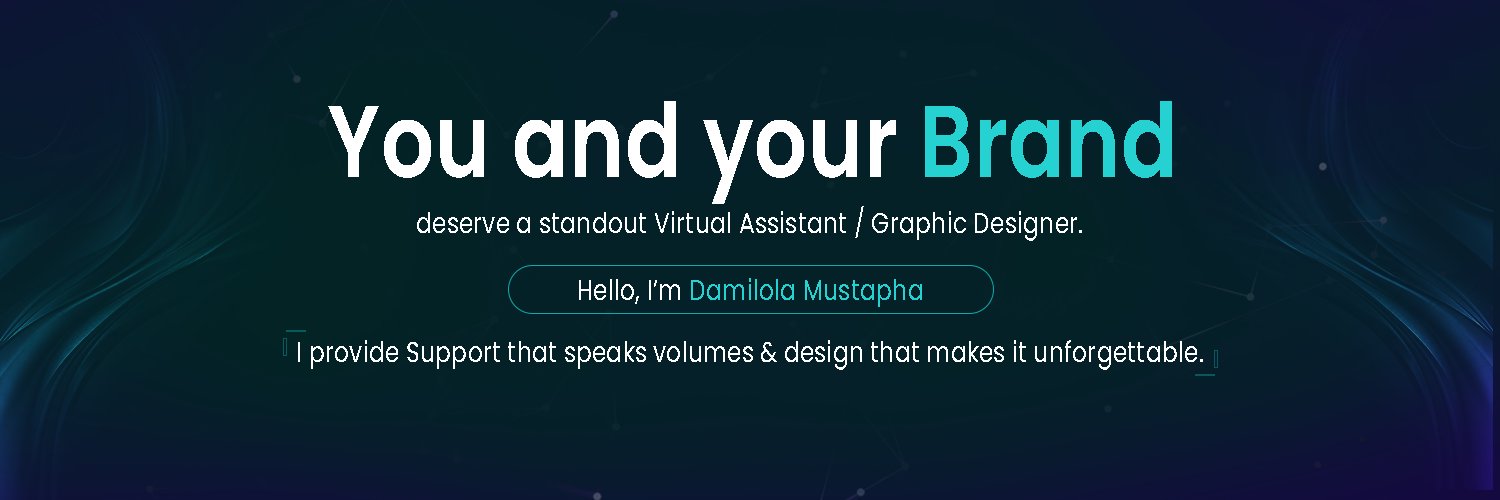 You and your Brand

deserve a standout Virtual Assistant / Graphic Designer.

Hello, I'm Damilola Mustapha

I provide Support that speaks volumes & design that makes it unforgettable.